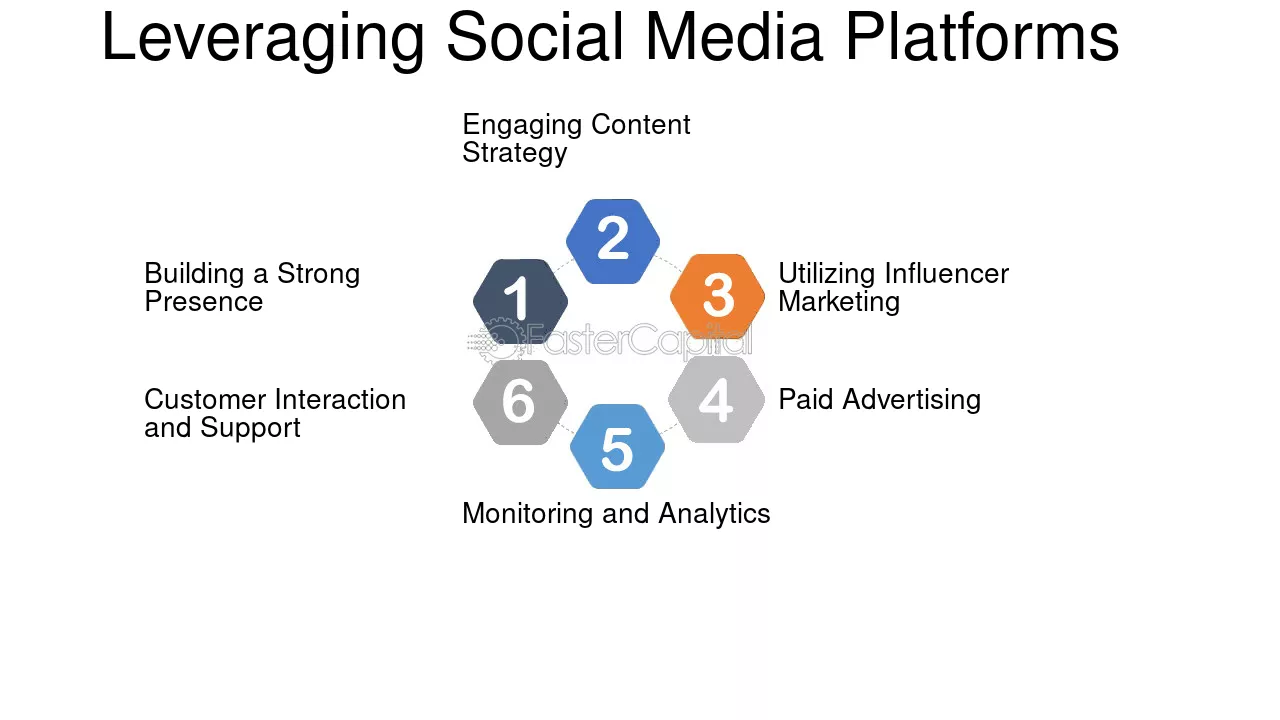 Leveraging Social Media Platforms

Engaging Content Strategy

2

Building a Strong Presence

1

3

Utilizing Influencer Marketing

Customer Interaction and Support

6

4

Paid Advertising

5

Monitoring and Analytics

FasterCapital